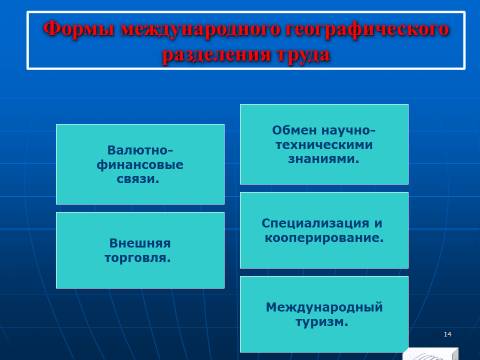 Формы международного географического разделения труда

Валютно-финансовые связи.

Внешняя торговля.

Обмен научно-техническими знаниями.

Специализация и кооперирование.

Международный туризм.

14